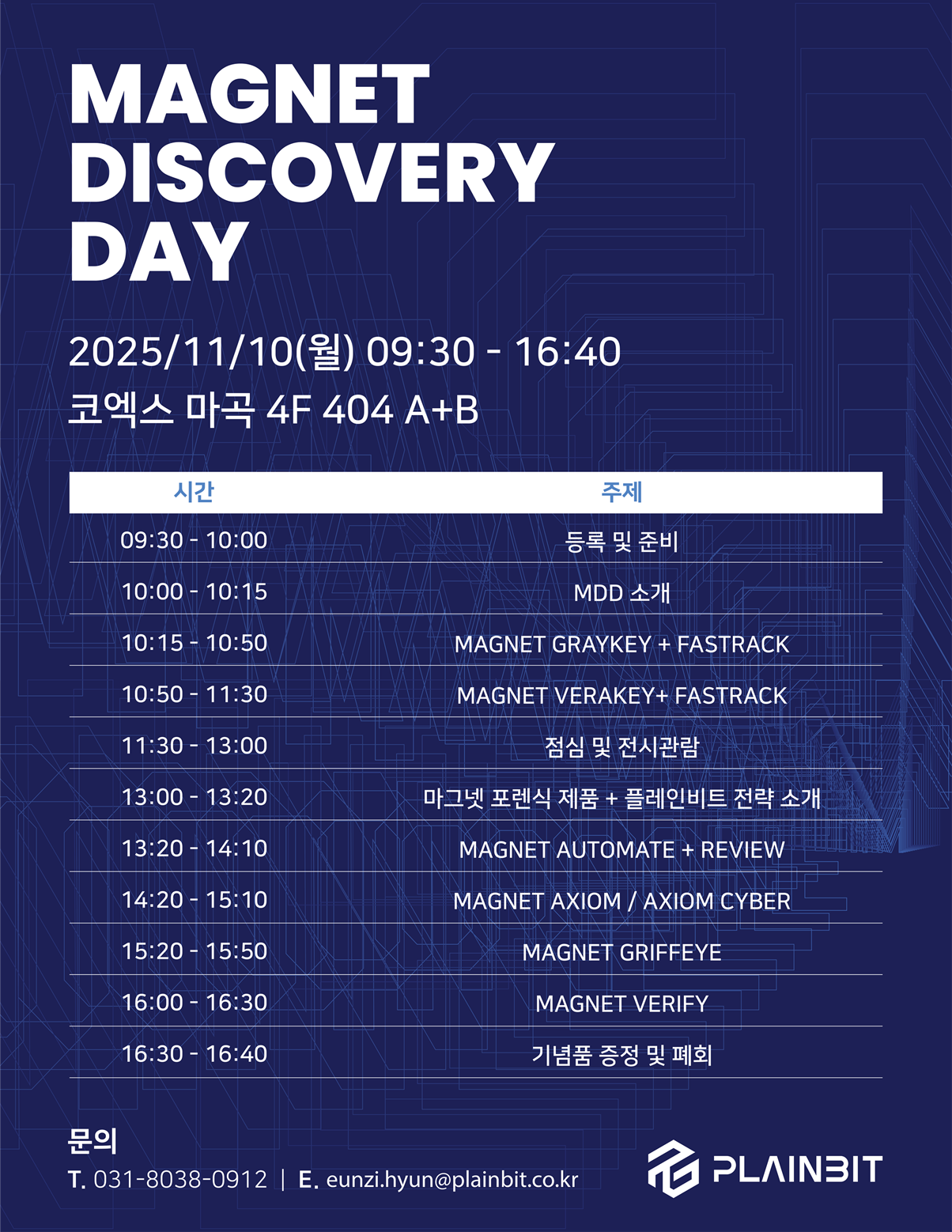 MAGNET DISCOVERY DAY

2025/11/10(월) 09:30 - 16:40
코엑스 마곡 4F 404 A+B

| 시간 | 주제 |
|---|---|
| 09:30 - 10:00 | 등록 및 준비 |
| 10:00 - 10:15 | MDD 소개 |
| 10:15 - 10:50 | MAGNET GRAYKEY + FASTRACK |
| 10:50 - 11:30 | MAGNET VERAKEY+ FASTRACK |
| 11:30 - 13:00 | 점심 및 전시관람 |
| 13:00 - 13:20 | 마그넷 포렌식 제품 + 플레인비트 전략 소개 |
| 13:20 - 14:10 | MAGNET AUTOMATE + REVIEW |
| 14:20 - 15:10 | MAGNET AXIOM / AXIOM CYBER |
| 15:20 - 15:50 | MAGNET GRIFFEYE |
| 16:00 - 16:30 | MAGNET VERIFY |
| 16:30 - 16:40 | 기념품 증정 및 폐회 |

문의
T. 031-8038-0912 | E. eunzi.hyun@plainbit.co.kr

PLAINBIT